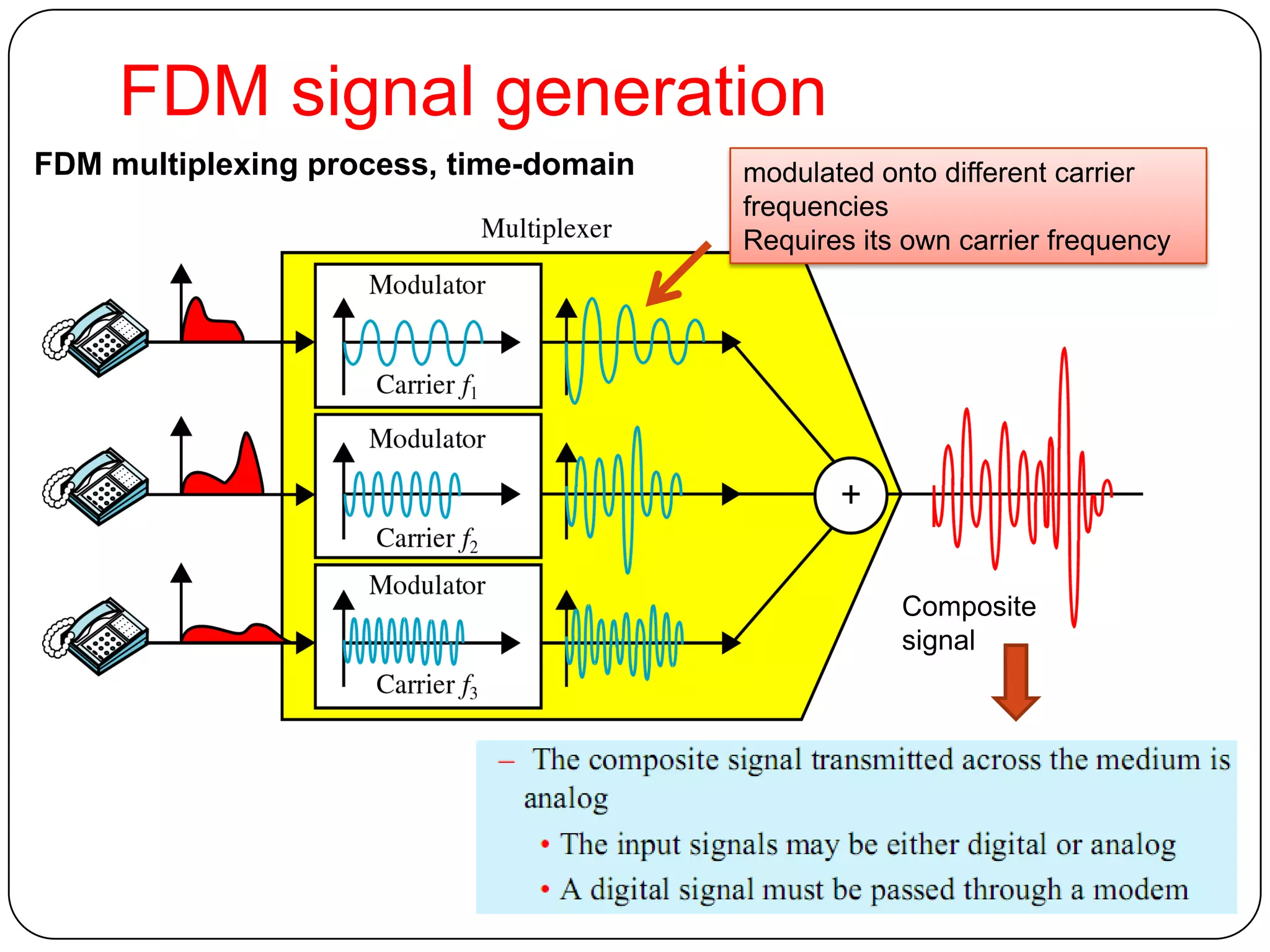 FDM signal generation

FDM multiplexing process, time-domain

modulated onto different carrier frequencies
Requires its own carrier frequency

Multiplexer

Modulator
Carrier $f_1$

Modulator
Carrier $f_2$

Modulator
Carrier $f_3$

+

Composite signal

– The composite signal transmitted across the medium is analog
• The input signals may be either digital or analog
• A digital signal must be passed through a modem